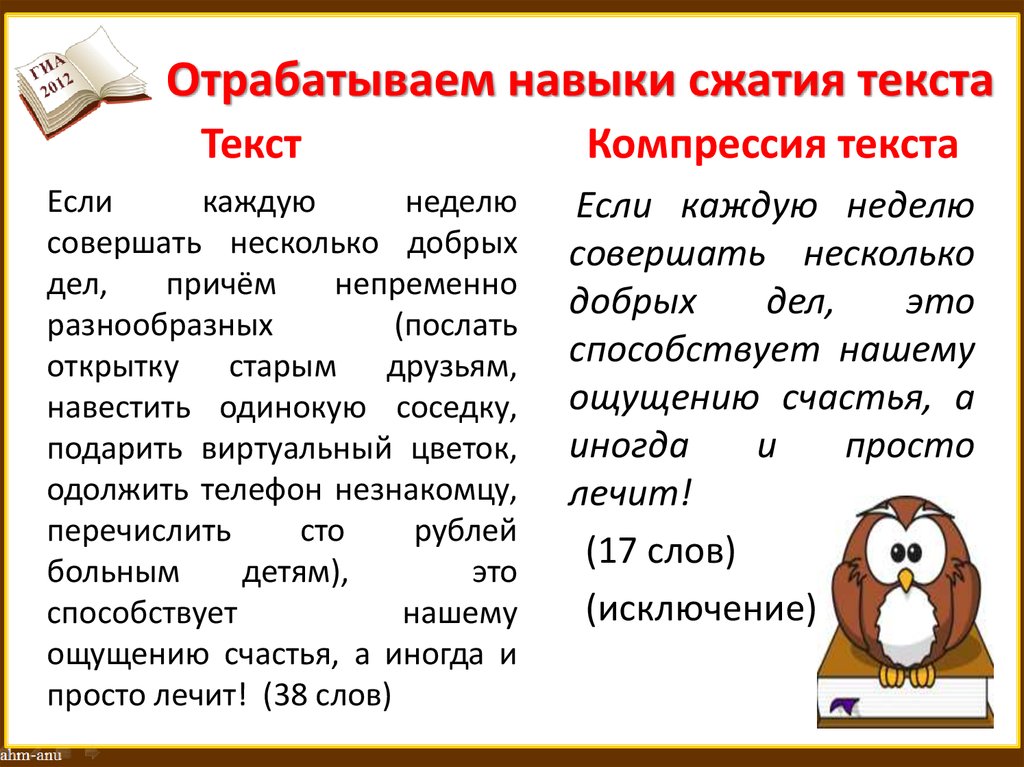 ГИА 2012

Отрабатываем навыки сжатия текста

Текст

Если каждую неделю совершать несколько добрых дел, причём непременно разнообразных (послать открытку старым друзьям, навестить одинокую соседку, подарить виртуальный цветок, одолжить телефон незнакомцу, перечислить сто рублей больным детям), это способствует нашему ощущению счастья, а иногда и просто лечит! (38 слов)

Компрессия текста

Если каждую неделю совершать несколько добрых дел, это способствует нашему ощущению счастья, а иногда и просто лечит!

(17 слов)

(исключение)

ahm-anu